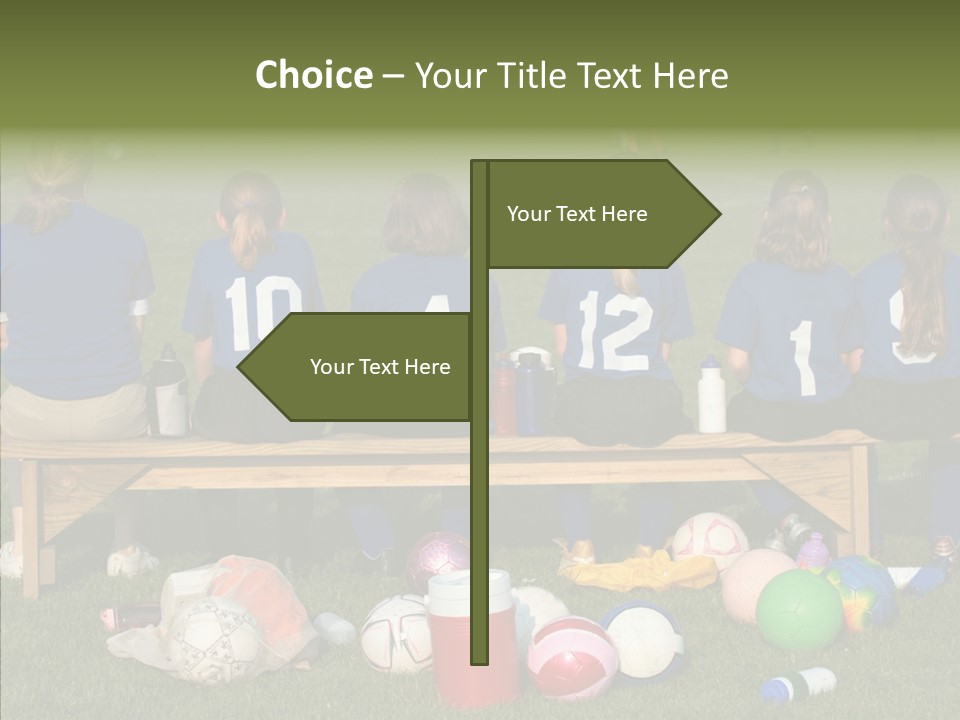 Choice – Your Title Text Here

Your Text Here

Your Text Here

10

12

1